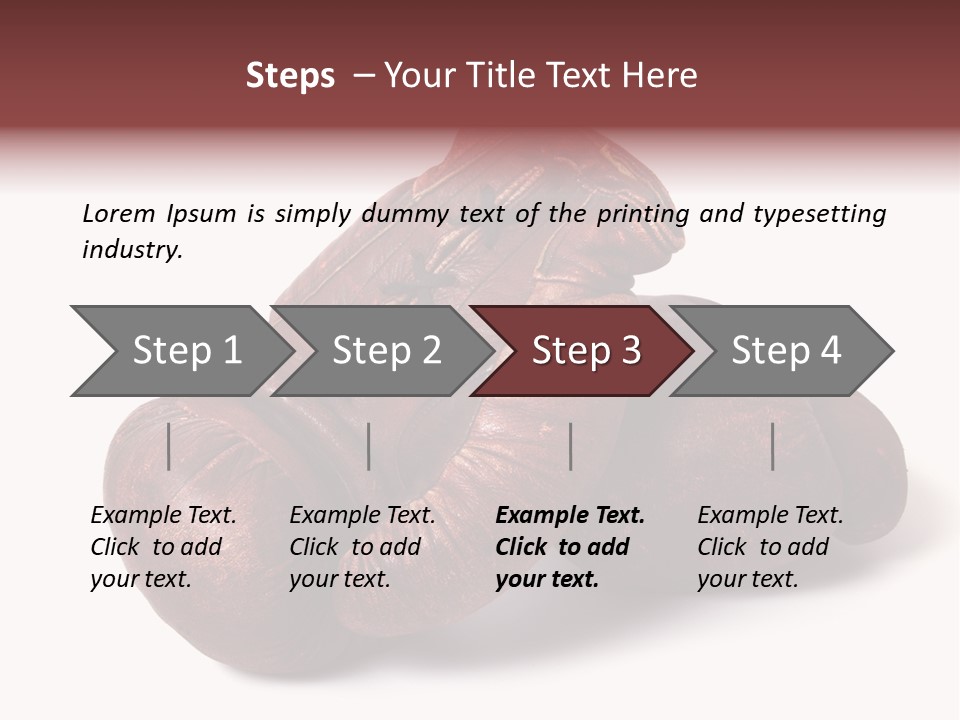 Steps – Your Title Text Here

Lorem Ipsum is simply dummy text of the printing and typesetting industry.

Step 1

Step 2

Step 3

Step 4

Example Text. Click to add your text.

Example Text. Click to add your text.

Example Text. Click to add your text.

Example Text. Click to add your text.